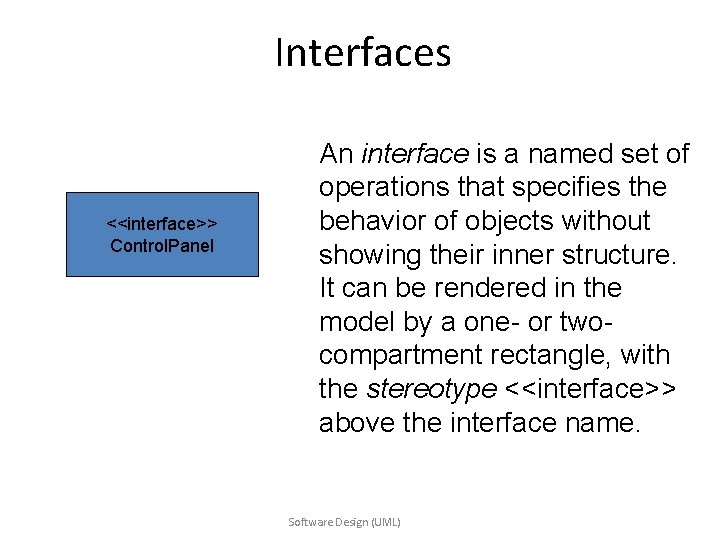 Interfaces

<<interface>>
ControlPanel

An interface is a named set of operations that specifies the behavior of objects without showing their inner structure. It can be rendered in the model by a one- or two-compartment rectangle, with the stereotype <<interface>> above the interface name.

Software Design (UML)